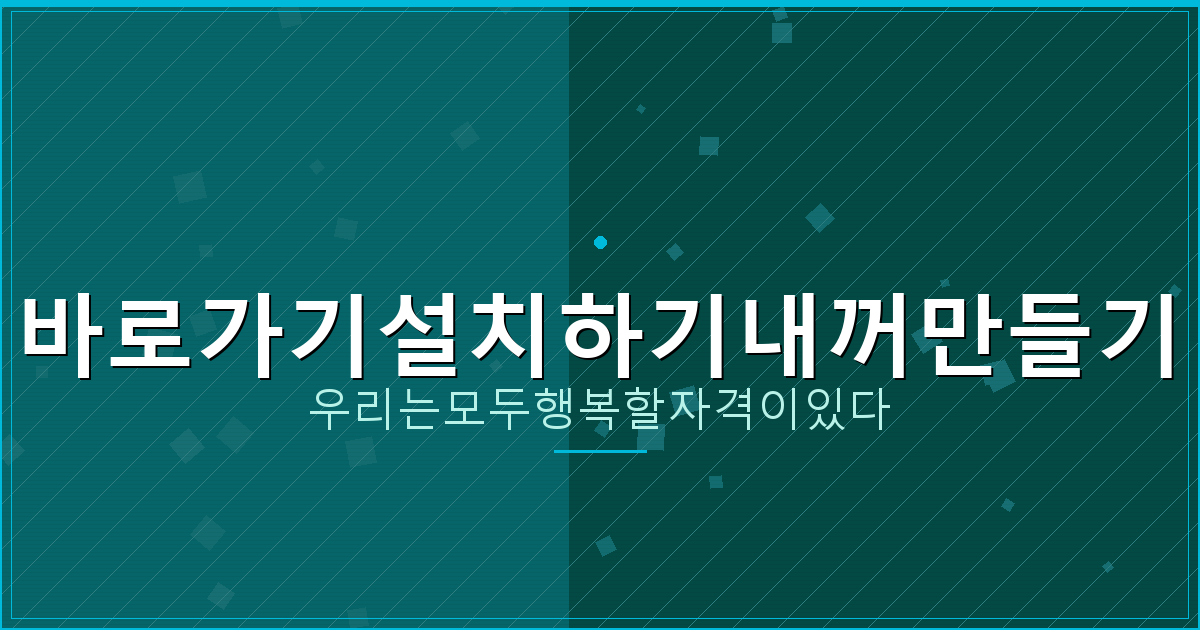 바로가기설치하기내꺼만들기

우리는모두행복할자격이있다